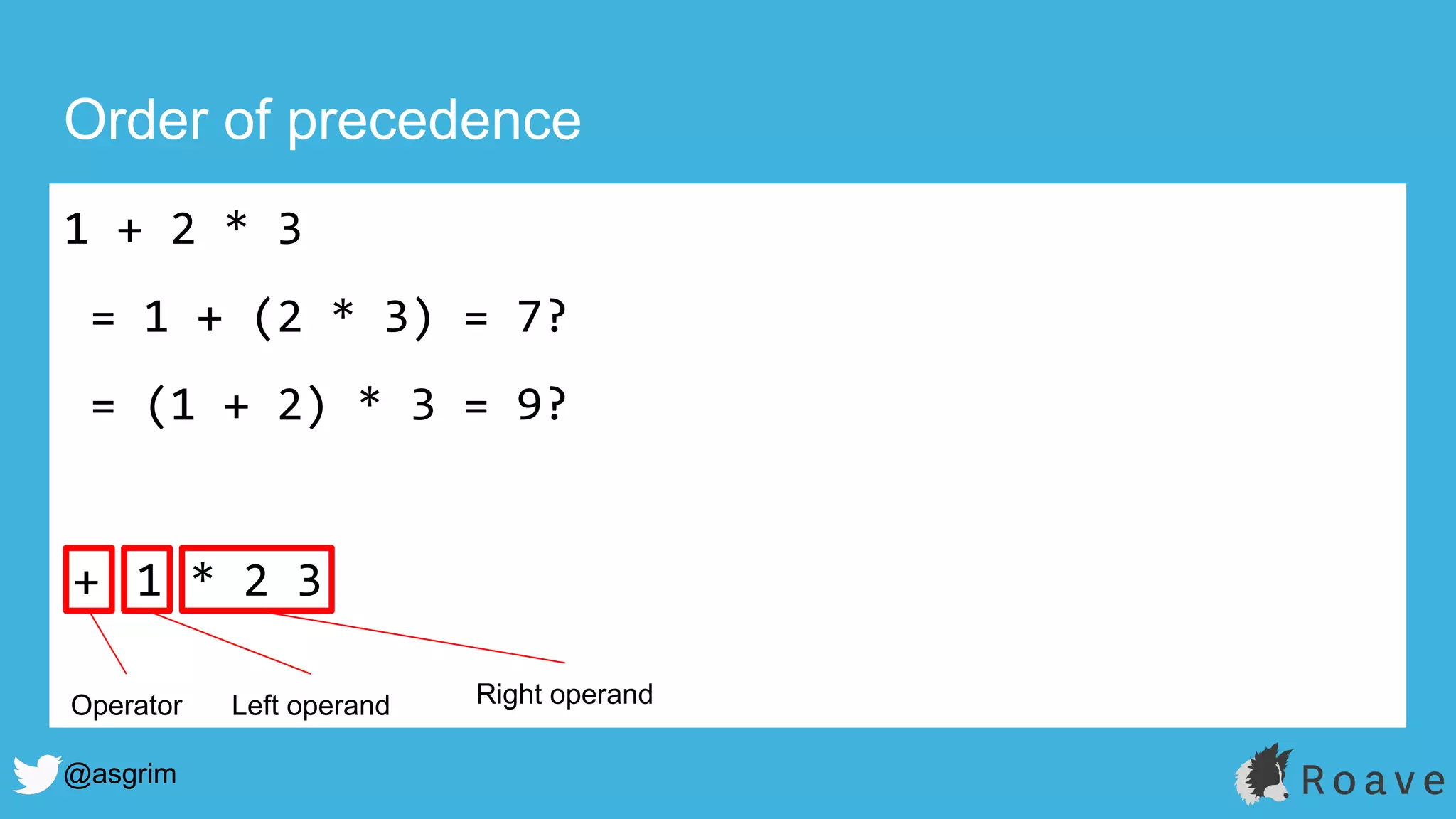 Order of precedence

1 + 2 * 3

= 1 + (2 * 3) = 7?

= (1 + 2) * 3 = 9?

+ 1 * 2 3

Operator Left operand Right operand

@asgrim

Roave